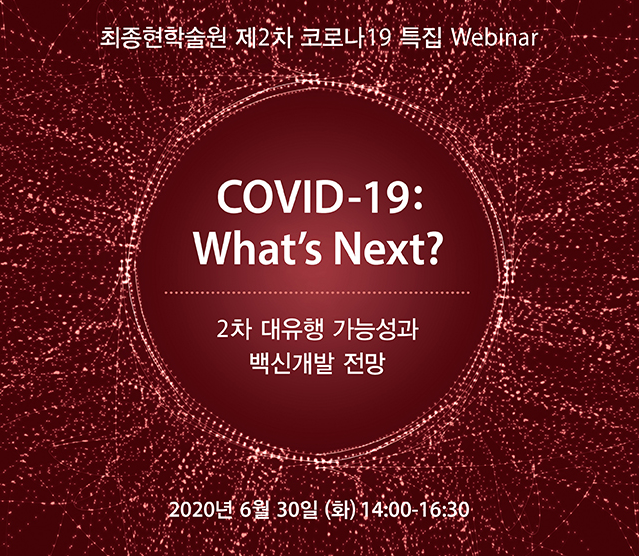 최종현학술원 제2차 코로나19 특집 Webinar

COVID-19:
What's Next?

2차 대유행 가능성과
백신개발 전망

2020년 6월 30일 (화) 14:00-16:30